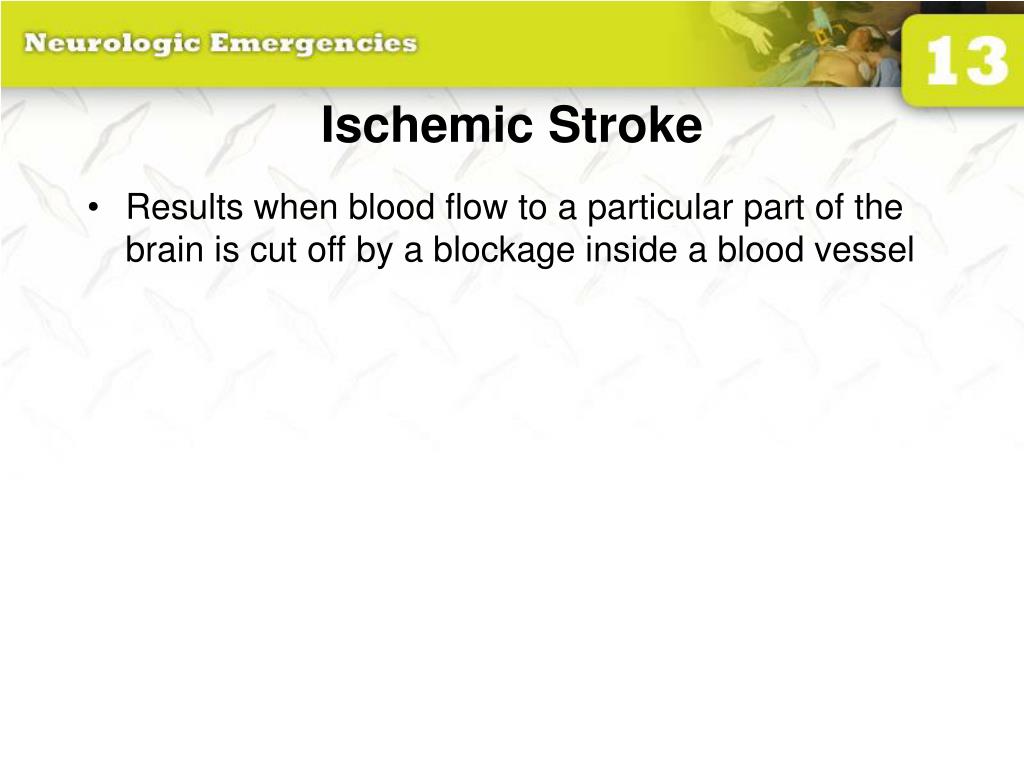 Neurologic Emergencies

13

Ischemic Stroke

• Results when blood flow to a particular part of the brain is cut off by a blockage inside a blood vessel